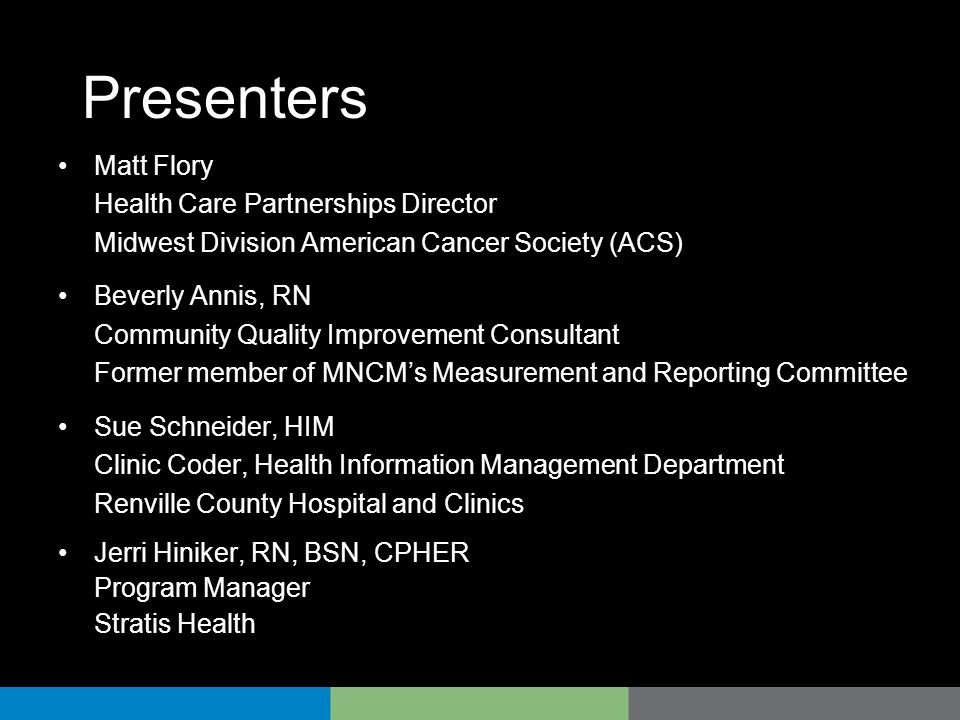 Presenters

• Matt Flory
Health Care Partnerships Director
Midwest Division American Cancer Society (ACS)

• Beverly Annis, RN
Community Quality Improvement Consultant
Former member of MNCM's Measurement and Reporting Committee

• Sue Schneider, HIM
Clinic Coder, Health Information Management Department
Renville County Hospital and Clinics

• Jerri Hiniker, RN, BSN, CPHER
Program Manager
Stratis Health